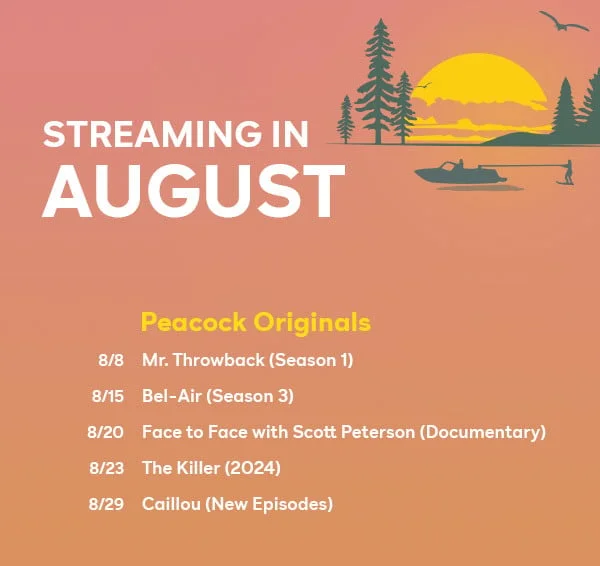 STREAMING IN
AUGUST

Peacock Originals

8/8 Mr. Throwback (Season 1)

8/15 Bel-Air (Season 3)

8/20 Face to Face with Scott Peterson (Documentary)

8/23 The Killer (2024)

8/29 Caillou (New Episodes)